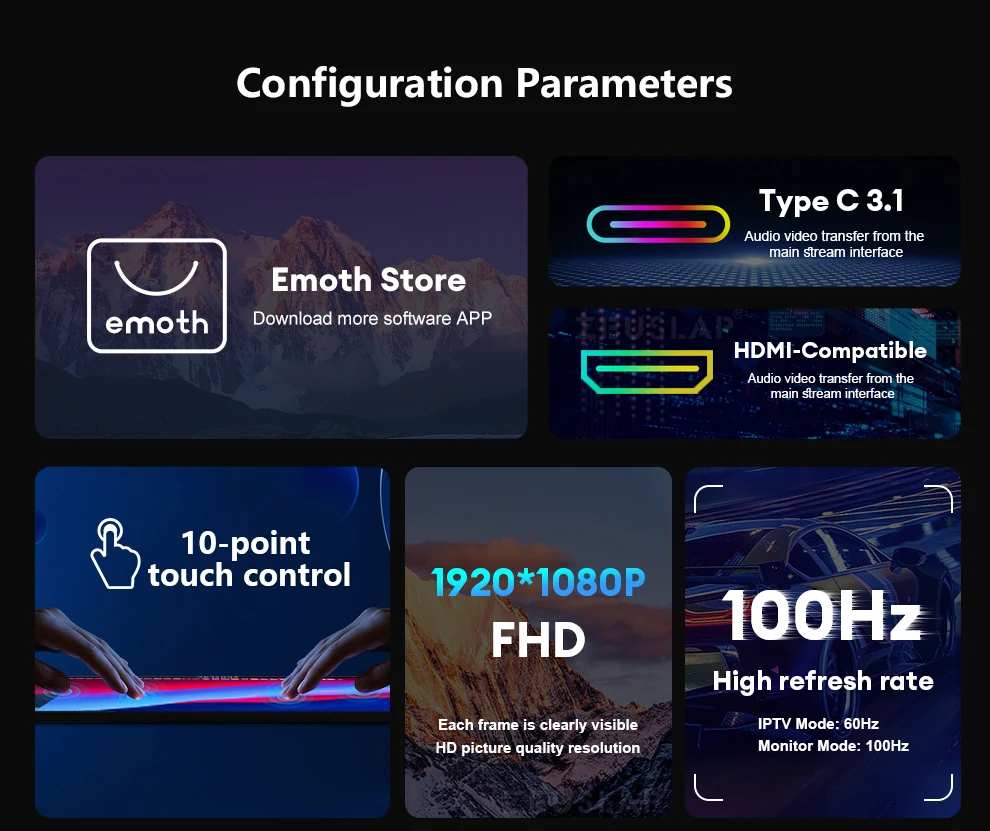 Configuration Parameters

emoth

Emoth Store
Download more software APP

Type C 3.1
Audio video transfer from the main stream interface

HDMI-Compatible
Audio video transfer from the main stream interface

10-point touch control

1920*1080P
FHD
Each frame is clearly visible
HD picture quality resolution

100Hz
High refresh rate
IPTV Mode: 60Hz
Monitor Mode: 100Hz